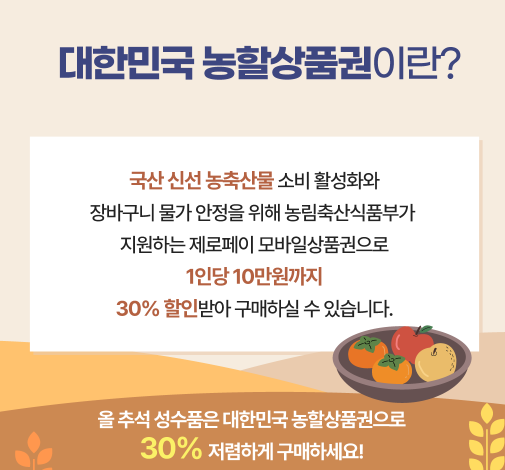 대한민국 농할상품권이란?

국산 신선 농축산물 소비 활성화와 장바구니 물가 안정을 위해 농림축산식품부가 지원하는 제로페이 모바일상품권으로 1인당 10만원까지 30% 할인받아 구매하실 수 있습니다.

올 추석 성수품은 대한민국 농할상품권으로 30% 저렴하게 구매하세요!